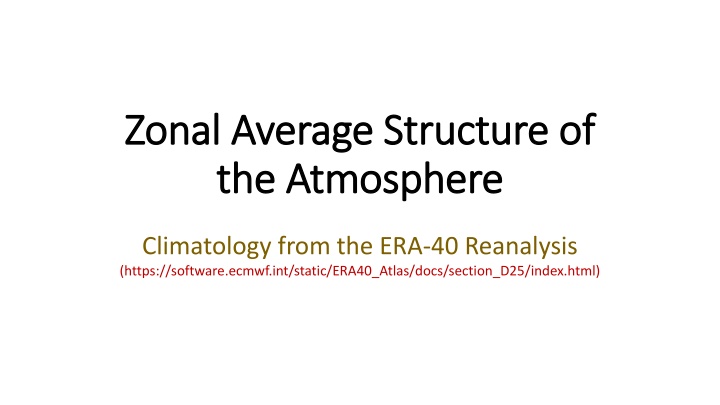 Zonal Average Structure of the Atmosphere

Climatology from the ERA-40 Reanalysis
(https://software.ecmwf.int/static/ERA40_Atlas/docs/section_D25/index.html)